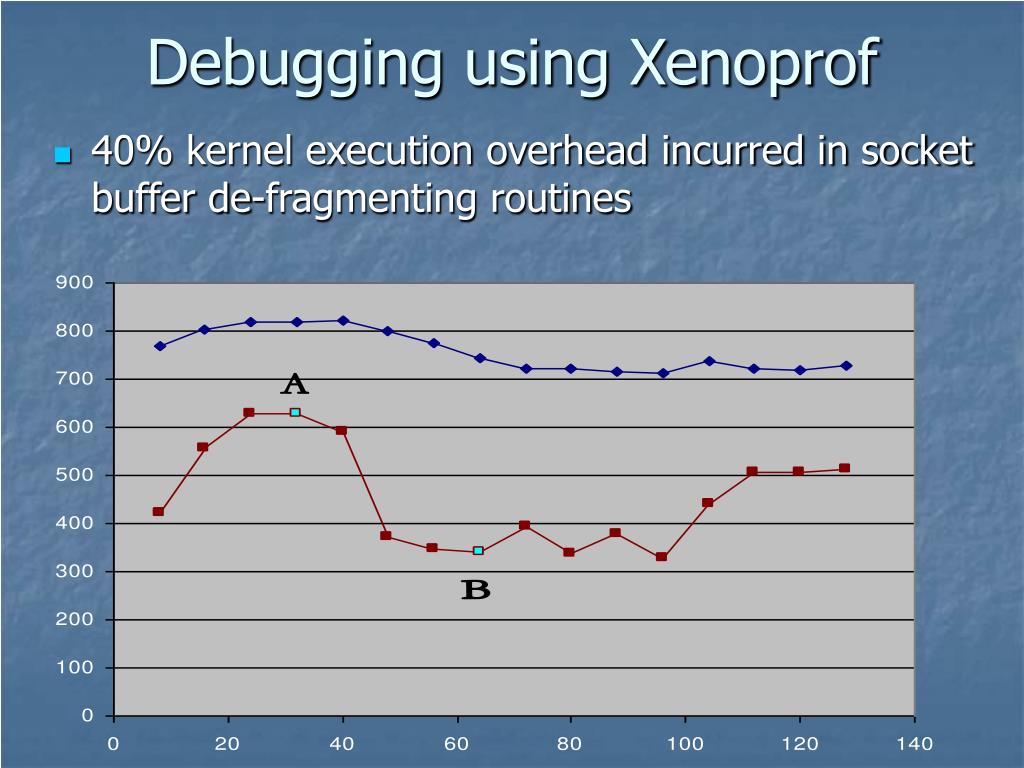 Debugging using Xenoprof

40% kernel execution overhead incurred in socket buffer de-fragmenting routines

900
800
700
600
500
400
300
200
100
0

A

B

0 20 40 60 80 100 120 140